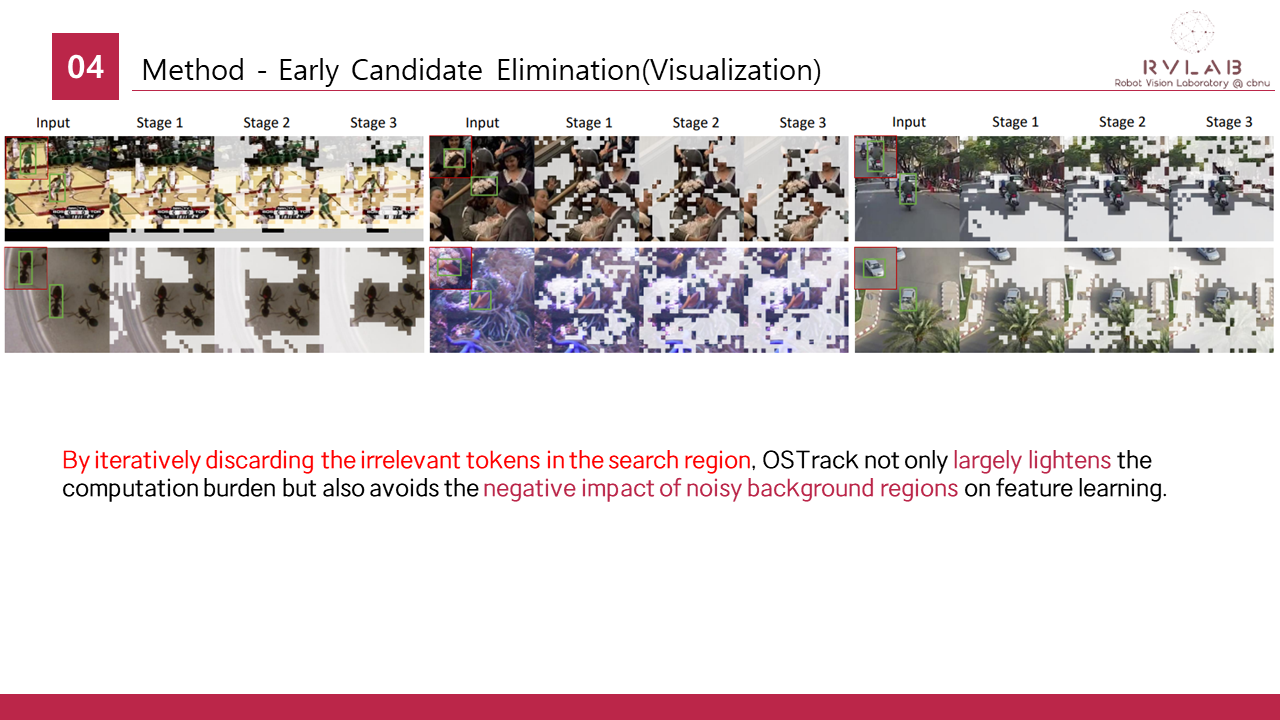 04

Method - Early Candidate Elimination(Visualization)

RVLAB
Robot Vision Laboratory @ cbnu

Input Stage 1 Stage 2 Stage 3

Input Stage 1 Stage 2 Stage 3

Input Stage 1 Stage 2 Stage 3

By iteratively discarding the irrelevant tokens in the search region, OSTrack not only largely lightens the computation burden but also avoids the negative impact of noisy background regions on feature learning.